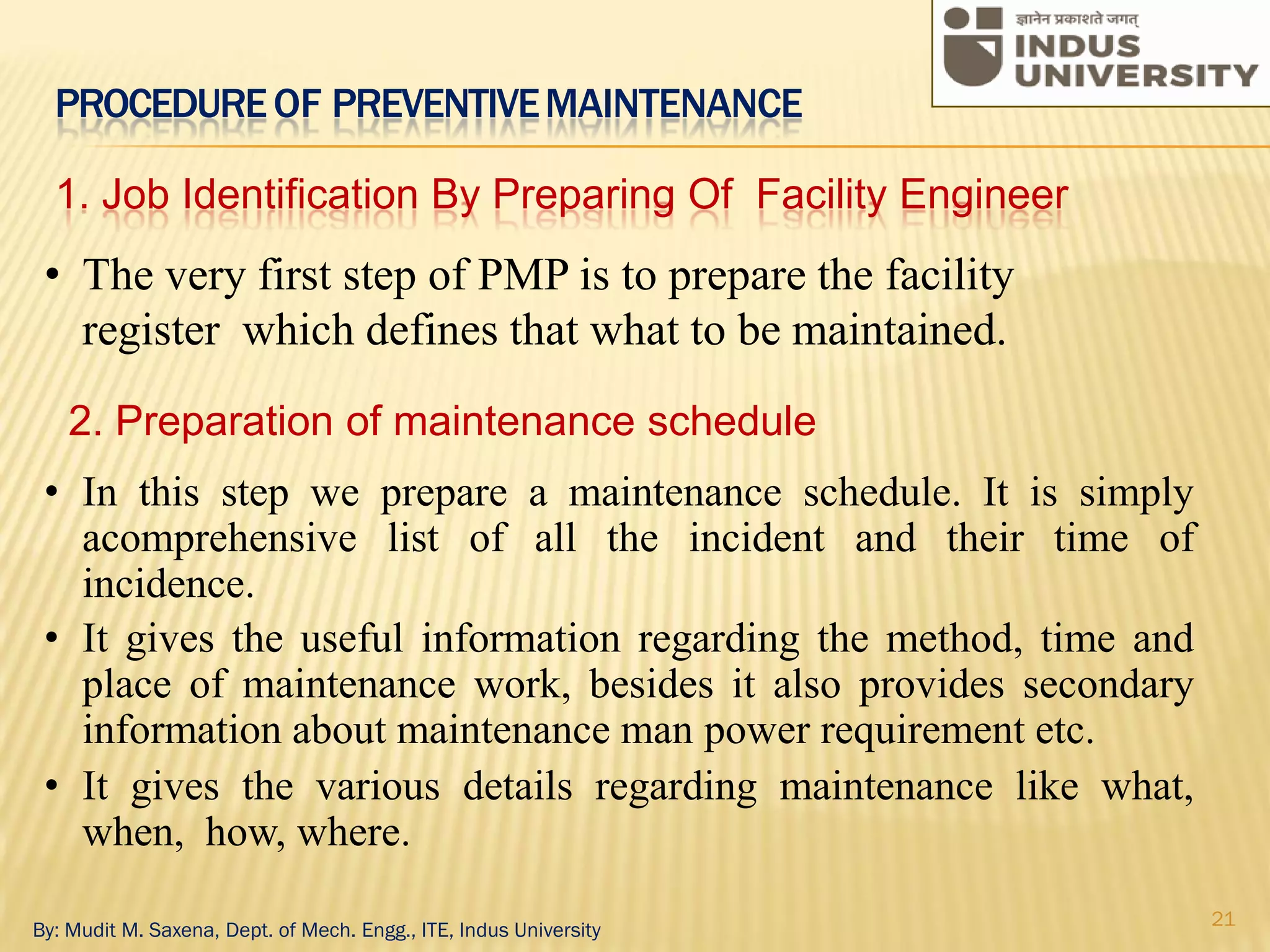 ज्ञानेन प्रकाशते जगत्
INDUS UNIVERSITY

PROCEDURE OF PREVENTIVE MAINTENANCE

1. Job Identification By Preparing Of Facility Engineer

• The very first step of PMP is to prepare the facility register which defines that what to be maintained.

2. Preparation of maintenance schedule

• In this step we prepare a maintenance schedule. It is simply acomprehensive list of all the incident and their time of incidence.
• It gives the useful information regarding the method, time and place of maintenance work, besides it also provides secondary information about maintenance man power requirement etc.
• It gives the various details regarding maintenance like what, when, how, where.

By: Mudit M. Saxena, Dept. of Mech. Engg., ITE, Indus University

21